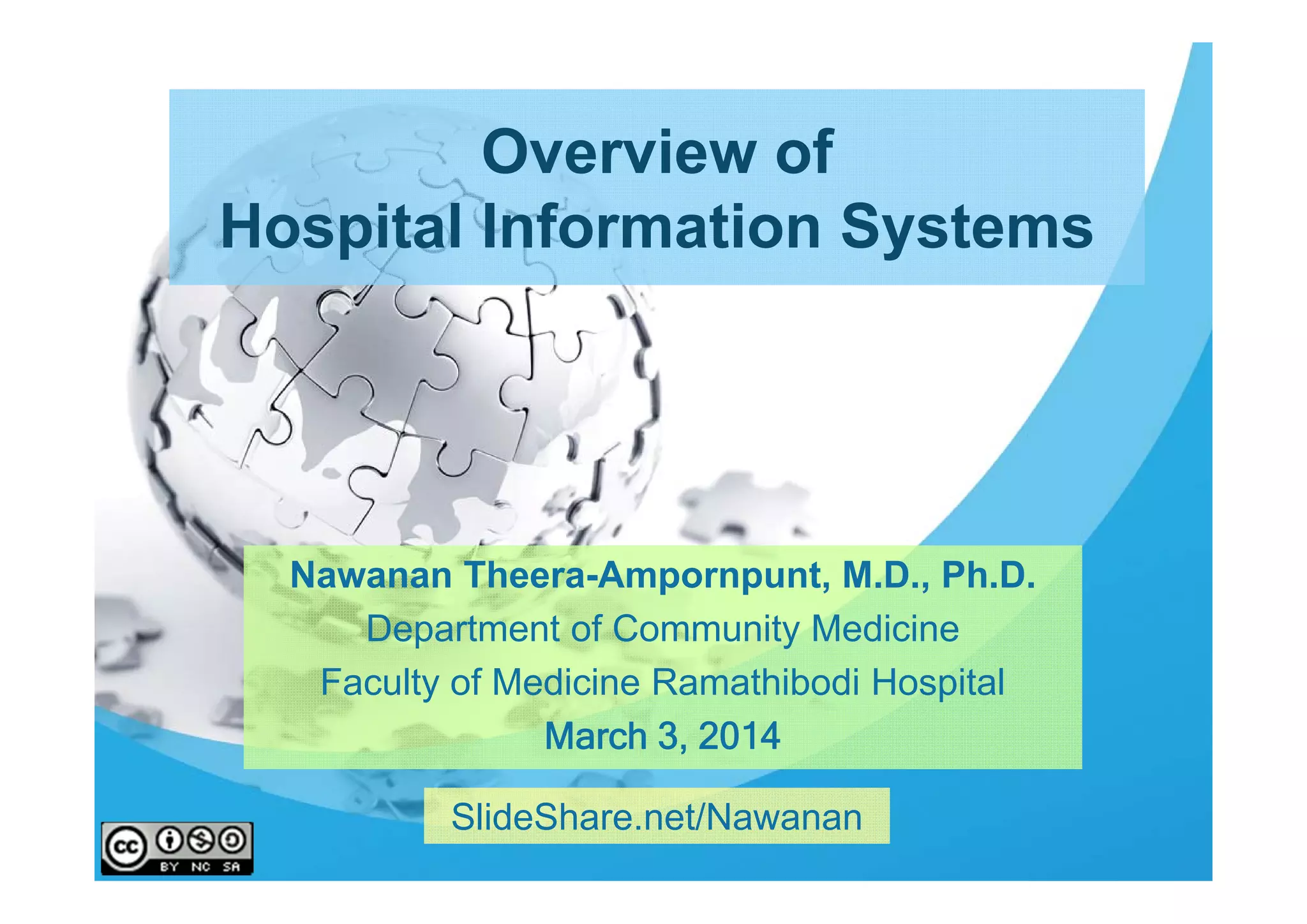 Overview of
Hospital Information Systems

Nawanan Theera-Ampornpunt, M.D., Ph.D.
Department of Community Medicine
Faculty of Medicine Ramathibodi Hospital
March 3, 2014

SlideShare.net/Nawanan

cc BY NC SA